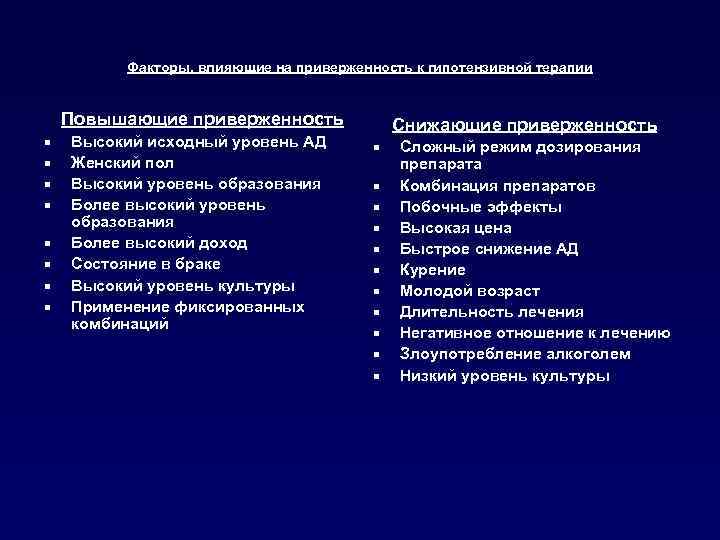 Факторы, влияющие на приверженность к гипотензивной терапии

Повышающие приверженность
- Высокий исходный уровень АД
- Женский пол
- Высокий уровень образования
- Более высокий уровень образования
- Более высокий доход
- Состояние в браке
- Высокий уровень культуры
- Применение фиксированных комбинаций

Снижающие приверженность
- Сложный режим дозирования препарата
- Комбинация препаратов
- Побочные эффекты
- Высокая цена
- Быстрое снижение АД
- Курение
- Молодой возраст
- Длительность лечения
- Негативное отношение к лечению
- Злоупотребление алкоголем
- Низкий уровень культуры